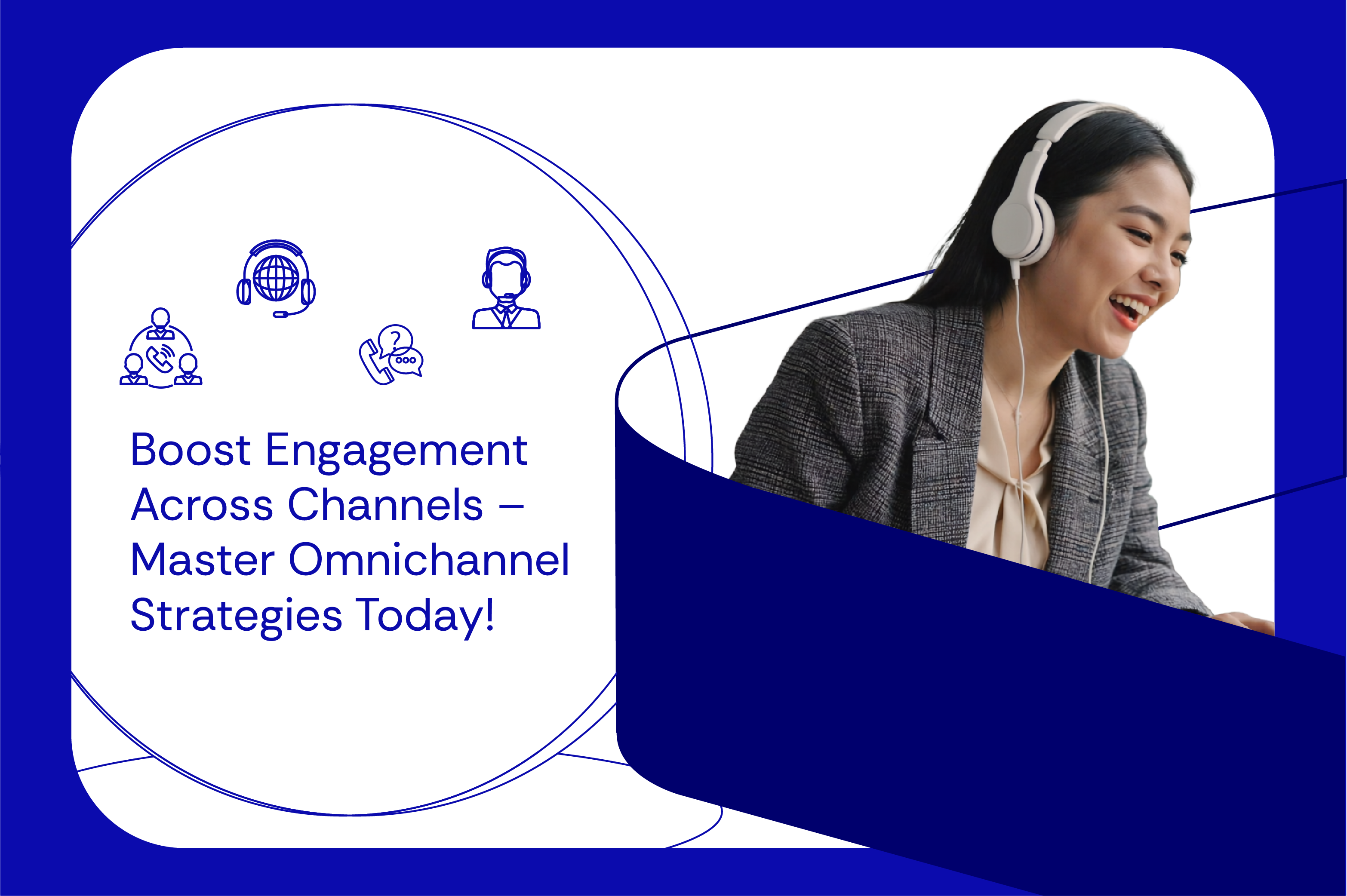 Boost Engagement Across Channels – Master Omnichannel Strategies Today!